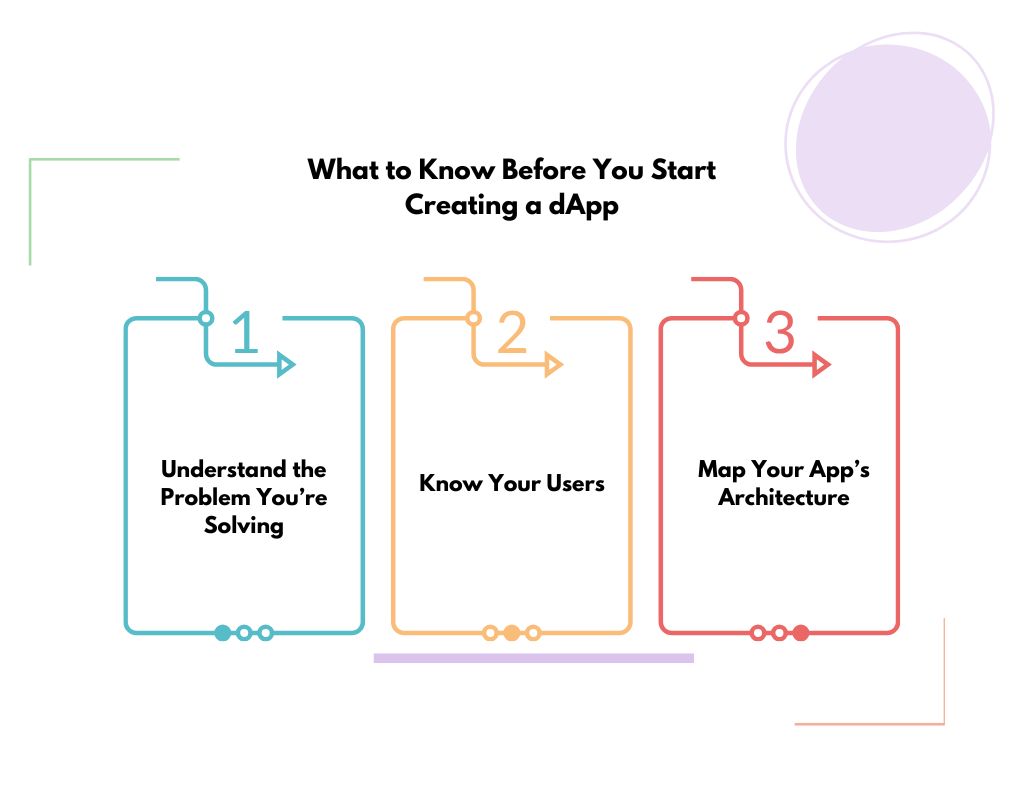 What to Know Before You Start Creating a dApp

1

Understand the Problem You're Solving

2

Know Your Users

3

Map Your App's Architecture